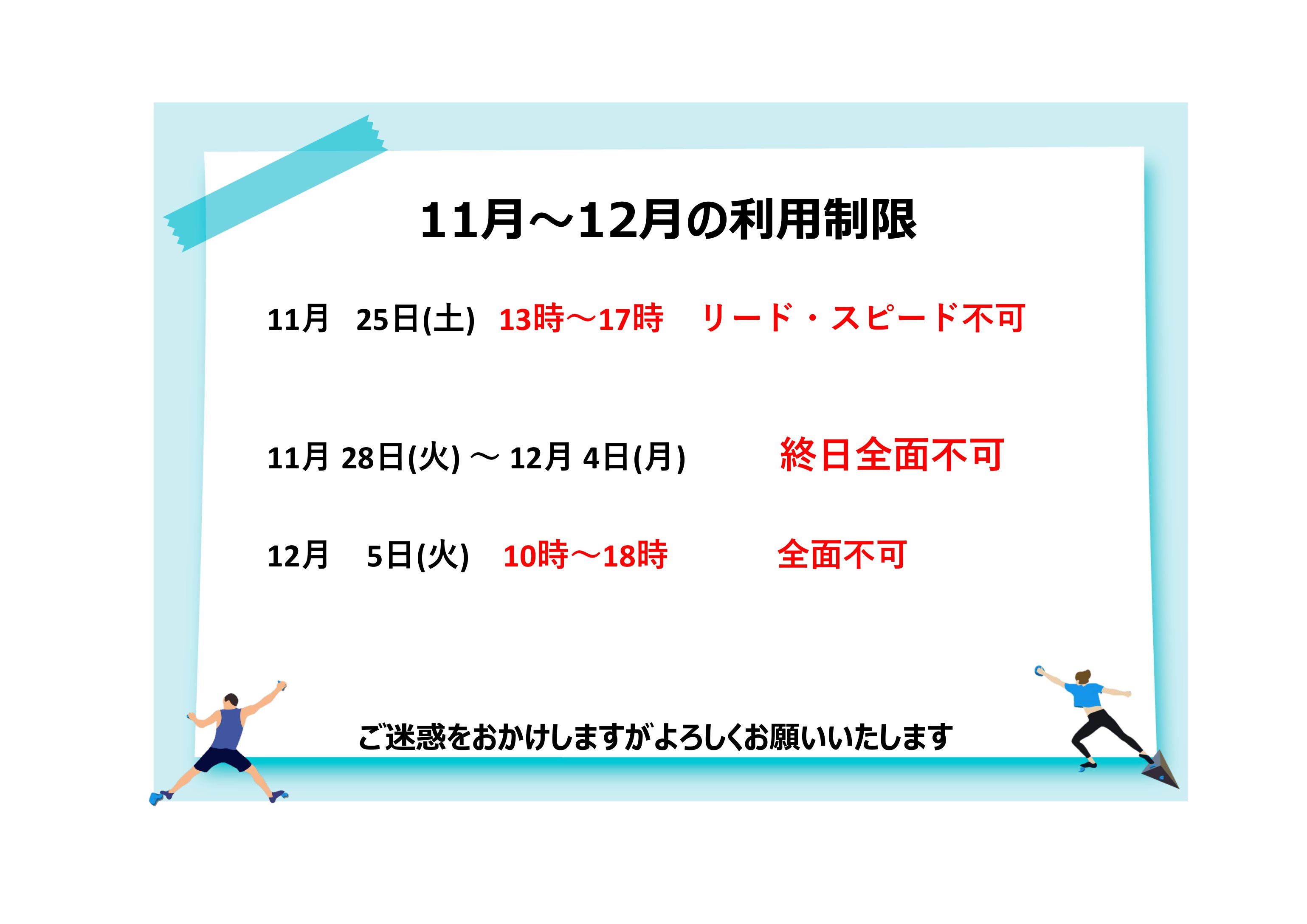 11月～12月の利用制限

11月 25日(土) 13時～17時 リード・スピード不可

11月 28日(火) ～ 12月 4日(月) 終日全面不可

12月 5日(火) 10時～18時 全面不可

ご迷惑をおかけしますがよろしくお願いいたします